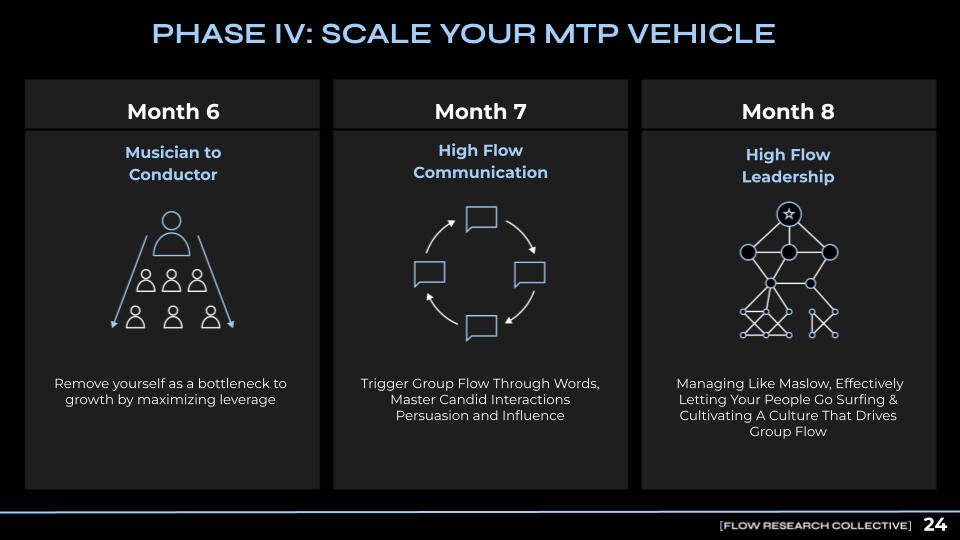 PHASE IV: SCALE YOUR MTP VEHICLE

Month 6

Musician to Conductor

Remove yourself as a bottleneck to growth by maximizing leverage

Month 7

High Flow Communication

Trigger Group Flow Through Words, Master Candid Interactions Persuasion and Influence

Month 8

High Flow Leadership

Managing Like Maslow, Effectively Letting Your People Go Surfing & Cultivating A Culture That Drives Group Flow

[FLOW RESEARCH COLLECTIVE] 24